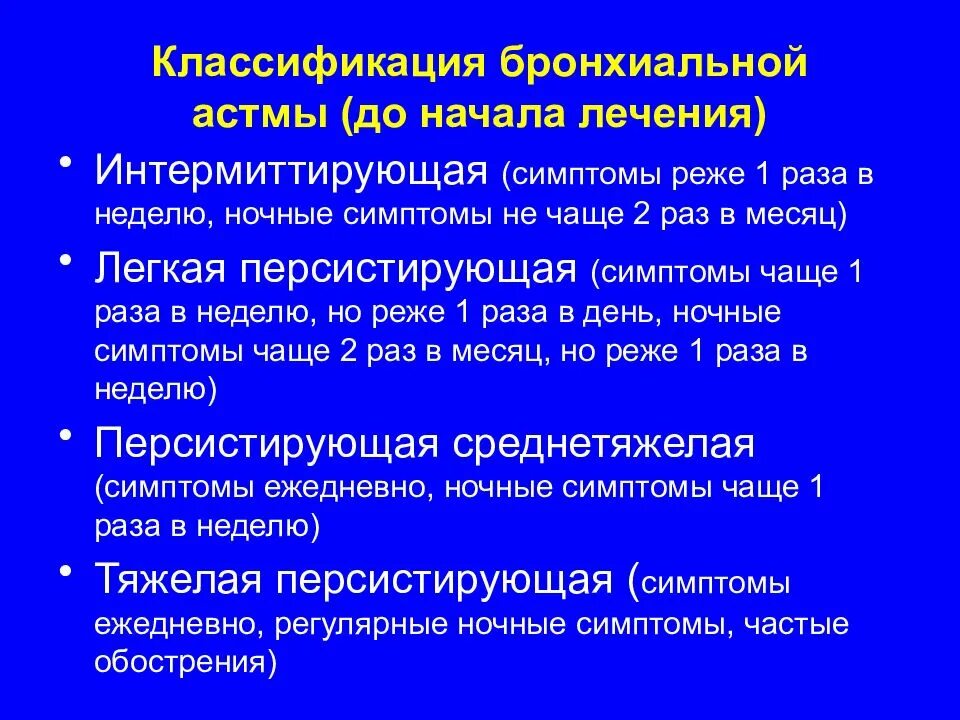 Классификация бронхиальной астмы (до начала лечения)

• Интермиттирующая (симптомы реже 1 раза в неделю, ночные симптомы не чаще 2 раз в месяц)

• Легкая персистирующая (симптомы чаще 1 раза в неделю, но реже 1 раза в день, ночные симптомы чаще 2 раз в месяц, но реже 1 раза в неделю)

• Персистирующая среднетяжелая (симптомы ежедневно, ночные симптомы чаще 1 раза в неделю)

• Тяжелая персистирующая (симптомы ежедневно, регулярные ночные симптомы, частые обострения)